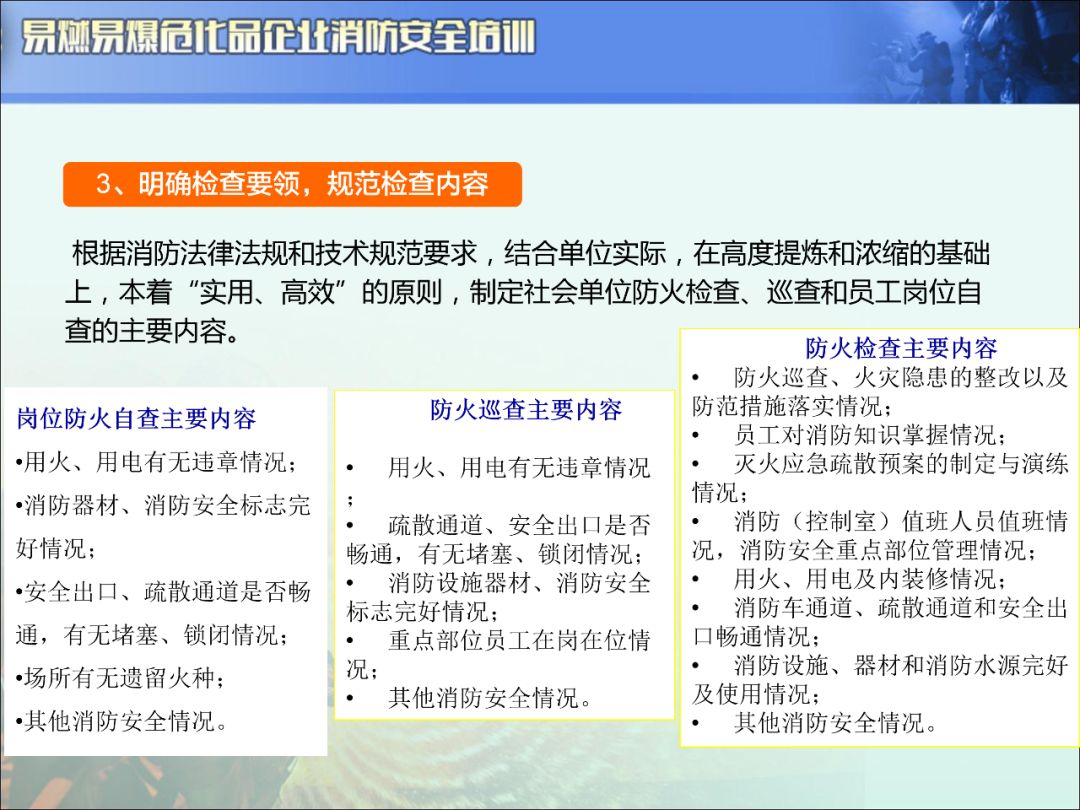 易燃易爆危化品企业消防安全培训

3、明确检查要领，规范检查内容

根据消防法律法规和技术规范要求，结合单位实际，在高度提炼和浓缩的基础上，本着“实用、高效”的原则，制定社会单位防火检查、巡查和员工岗位自查的主要内容。

岗位防火自查主要内容

•用火、用电有无违章情况；

•消防器材、消防安全标志完好情况；

•安全出口、疏散通道是否畅通，有无堵塞、锁闭情况；

•场所有无遗留火种；

•其他消防安全情况。

防火巡查主要内容

• 用火、用电有无违章情况；

• 疏散通道、安全出口是否畅通，有无堵塞、锁闭情况；

• 消防设施器材、消防安全标志完好情况；

• 重点部位员工在岗在位情况；

• 其他消防安全情况。

防火检查主要内容

• 防火巡查、火灾隐患的整改以及防范措施落实情况；

• 员工对消防知识掌握情况；

• 灭火应急疏散预案的制定与演练情况；

• 消防（控制室）值班人员值班情况，消防安全重点部位管理情况；

• 用火、用电及内装修情况；

• 消防车通道、疏散通道和安全出口畅通情况；

• 消防设施、器材和消防水源完好及使用情况；

• 其他消防安全情况。